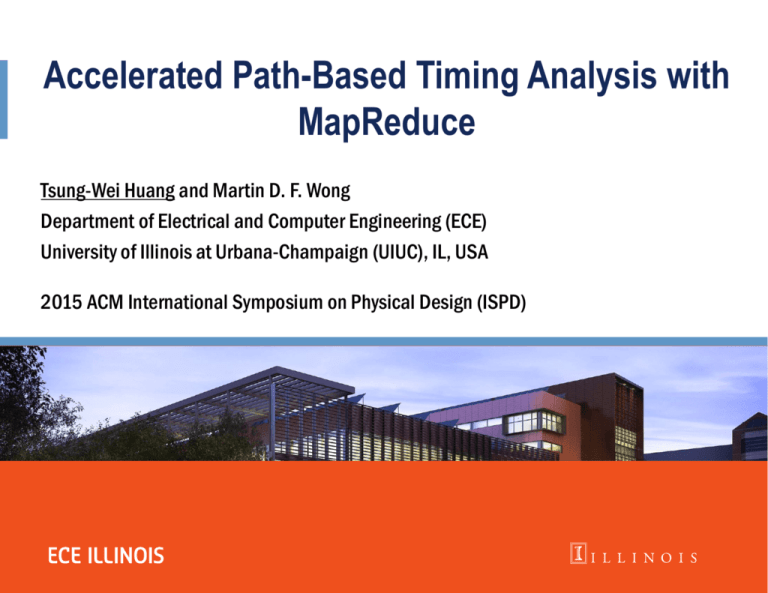 Accelerated Path-Based Timing Analysis with MapReduce

Tsung-Wei Huang and Martin D. F. Wong
Department of Electrical and Computer Engineering (ECE)
University of Illinois at Urbana-Champaign (UIUC), IL, USA

2015 ACM International Symposium on Physical Design (ISPD)

ECE ILLINOIS

I ILLINOIS